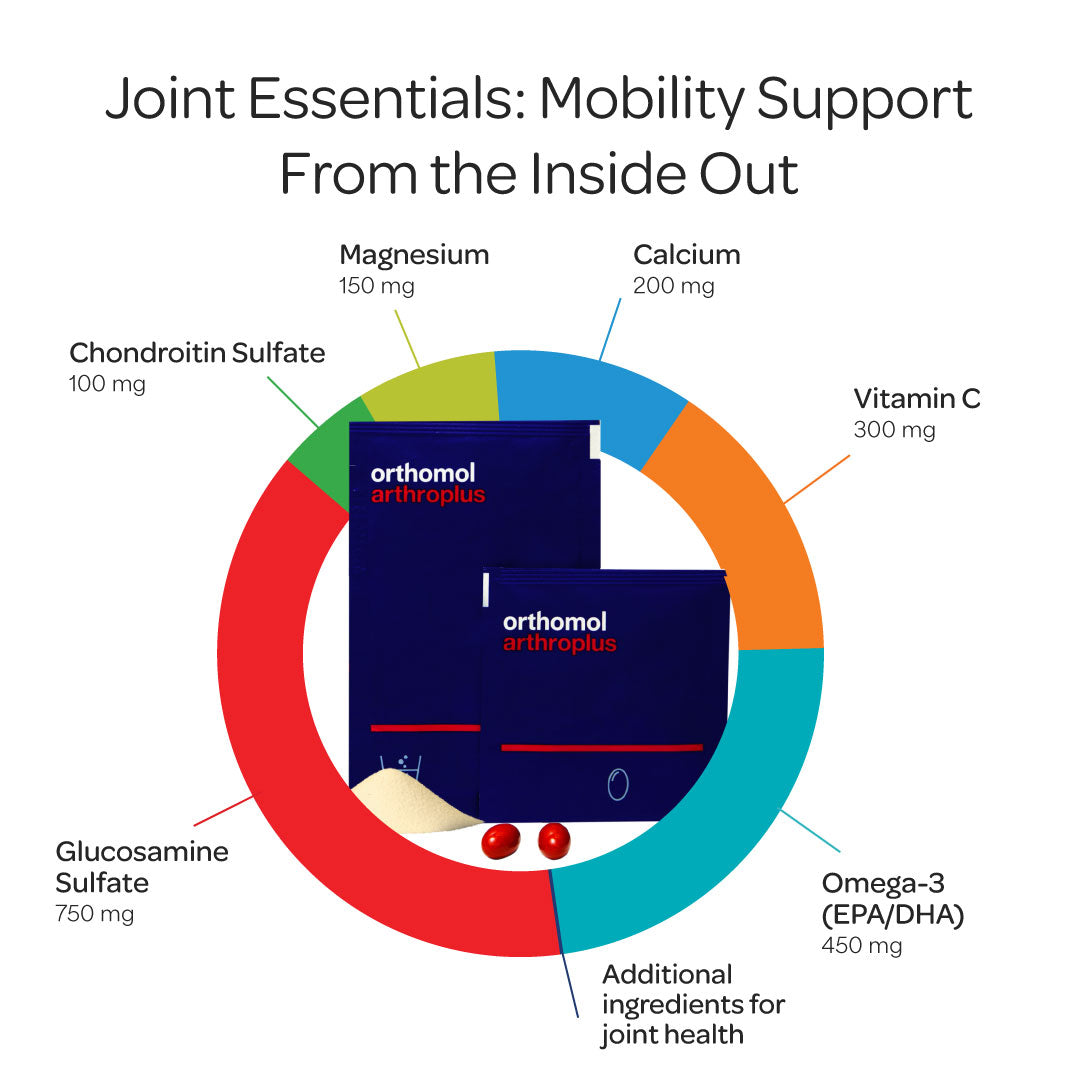 Joint Essentials: Mobility Support From the Inside Out

Magnesium
150 mg

Calcium
200 mg

Chondroitin Sulfate
100 mg

Vitamin C
300 mg

orthomol
arthroplus

orthomol
arthroplus

Glucosamine Sulfate
750 mg

Omega-3 (EPA/DHA)
450 mg

Additional ingredients for joint health